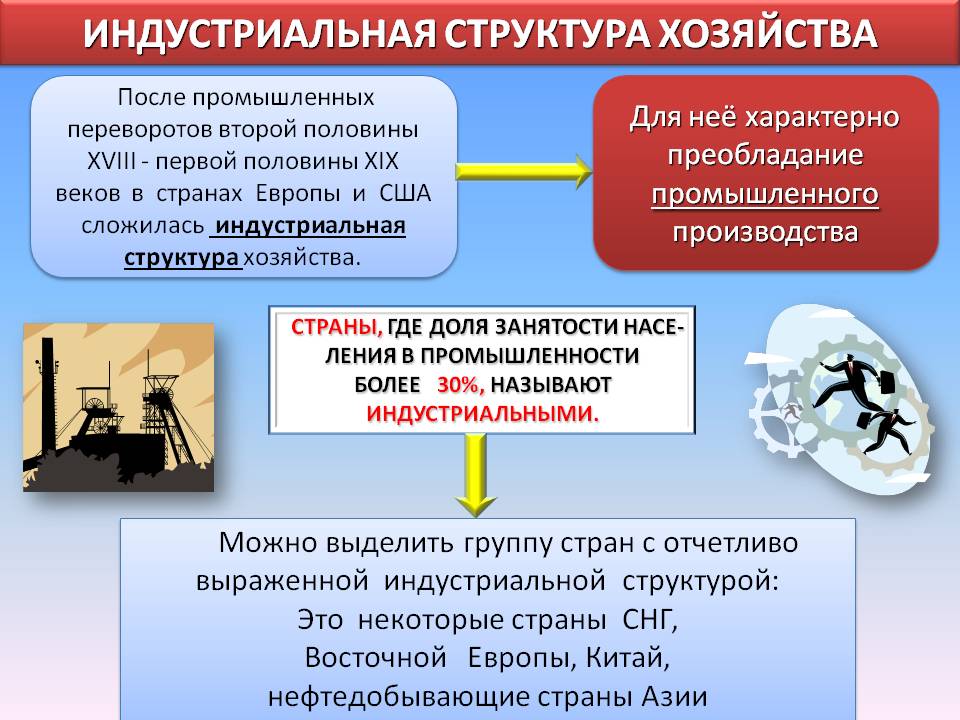 ИНДУСТРИАЛЬНАЯ СТРУКТУРА ХОЗЯЙСТВА

После промышленных переворотов второй половины XVIII - первой половины XIX веков в странах Европы и США сложилась индустриальная структура хозяйства.

Для неё характерно преобладание промышленного производства

СТРАНЫ, ГДЕ ДОЛЯ ЗАНЯТОСТИ НАСЕЛЕНИЯ В ПРОМЫШЛЕННОСТИ БОЛЕЕ 30%, НАЗЫВАЮТ ИНДУСТРИАЛЬНЫМИ.

Можно выделить группу стран с отчетливо выраженной индустриальной структурой: Это некоторые страны СНГ, Восточной Европы, Китай, нефтедобывающие страны Азии